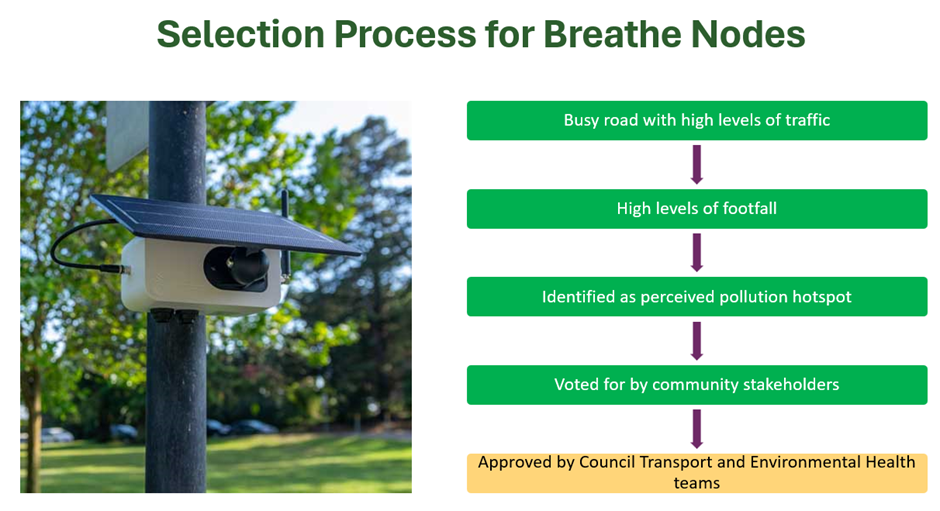 Selection Process for Breathe Nodes

Busy road with high levels of traffic

High levels of footfall

Identified as perceived pollution hotspot

Voted for by community stakeholders

Approved by Council Transport and Environmental Health teams